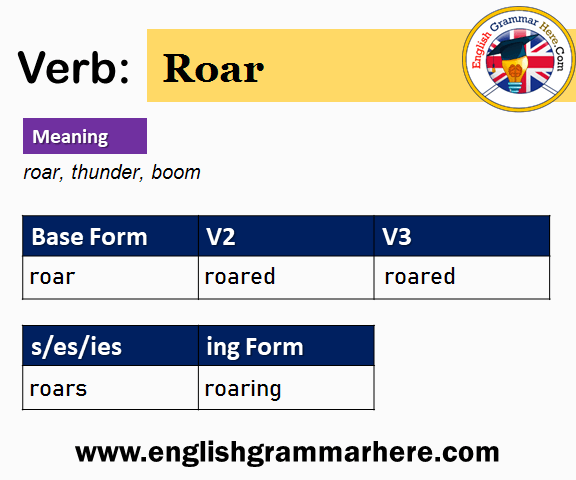 Verb: Roar

English Grammar Here.Com

Meaning

roar, thunder, boom

| Base Form | V2 | V3 |
|---|---|---|
| roar | roared | roared |

| s/es/ies | ing Form |
|---|---|
| roars | roaring |

www.englishgrammarhere.com